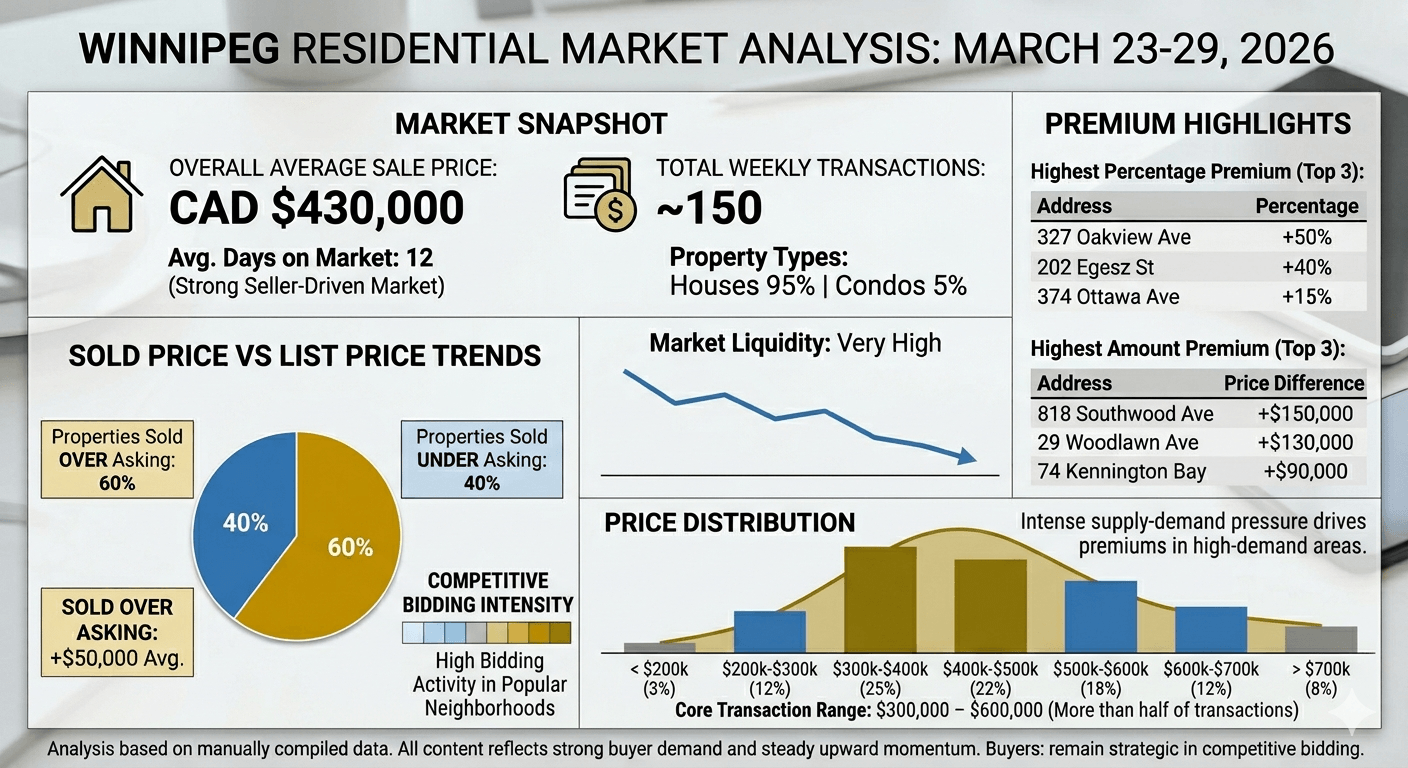 WINNIPEG RESIDENTIAL MARKET ANALYSIS: MARCH 23-29, 2026

MARKET SNAPSHOT

OVERALL AVERAGE SALE PRICE:
CAD $430,000
Avg. Days on Market: 12
(Strong Seller-Driven Market)

TOTAL WEEKLY TRANSACTIONS:
~150
Property Types:
Houses 95% | Condos 5%

PREMIUM HIGHLIGHTS

Highest Percentage Premium (Top 3):

| Address | Percentage |
|---|---|
| 327 Oakview Ave | +50% |
| 202 Egesz St | +40% |
| 374 Ottawa Ave | +15% |

Highest Amount Premium (Top 3):

| Address | Price Difference |
|---|---|
| 818 Southwood Ave | +$150,000 |
| 29 Woodlawn Ave | +$130,000 |
| 74 Kennington Bay | +$90,000 |

SOLD PRICE VS LIST PRICE TRENDS

Properties Sold OVER Asking: 60%

Properties Sold UNDER Asking: 40%

40%

60%

SOLD OVER ASKING: +$50,000 Avg.

COMPETITIVE BIDDING INTENSITY

High Bidding Activity in Popular Neighborhoods

Market Liquidity: Very High

PRICE DISTRIBUTION

Intense supply-demand pressure drives premiums in high-demand areas.

< $200k (3%)
$200k-$300k (12%)
$300k-$400k (25%)
$400k-$500k (22%)
$500k-$600k (18%)
$600k-$700k (12%)
> $700k (8%)

Core Transaction Range: $300,000 – $600,000 (More than half of transactions)

Analysis based on manually compiled data. All content reflects strong buyer demand and steady upward momentum. Buyers: remain strategic in competitive bidding.